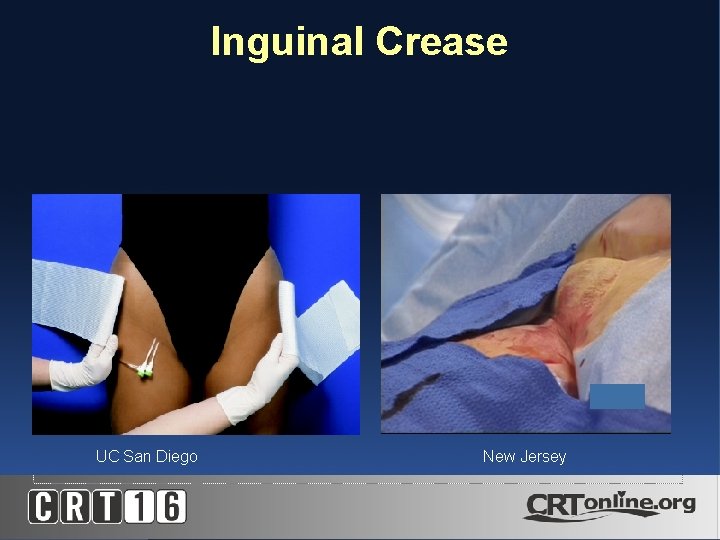 Inguinal Crease

UC San Diego

New Jersey

CRT16

CRTonline.org